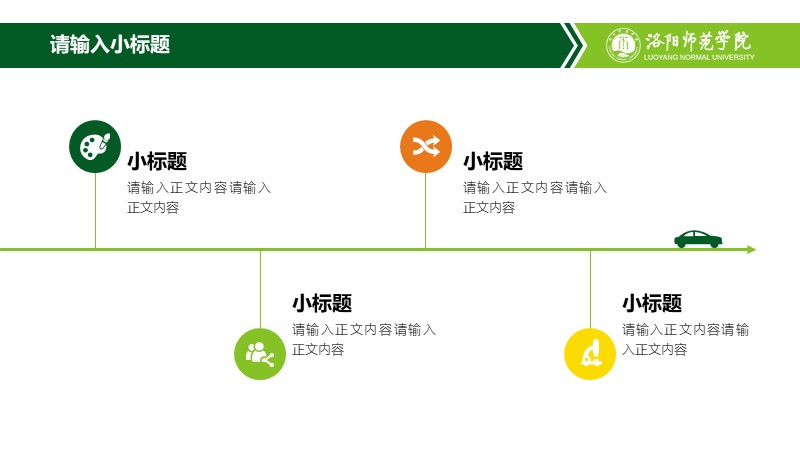 请输入小标题

洛阳师范学院
LUOYANG NORMAL UNIVERSITY

小标题
请输入正文内容请输入正文内容

小标题
请输入正文内容请输入正文内容

小标题
请输入正文内容请输入正文内容

小标题
请输入正文内容请输入正文内容